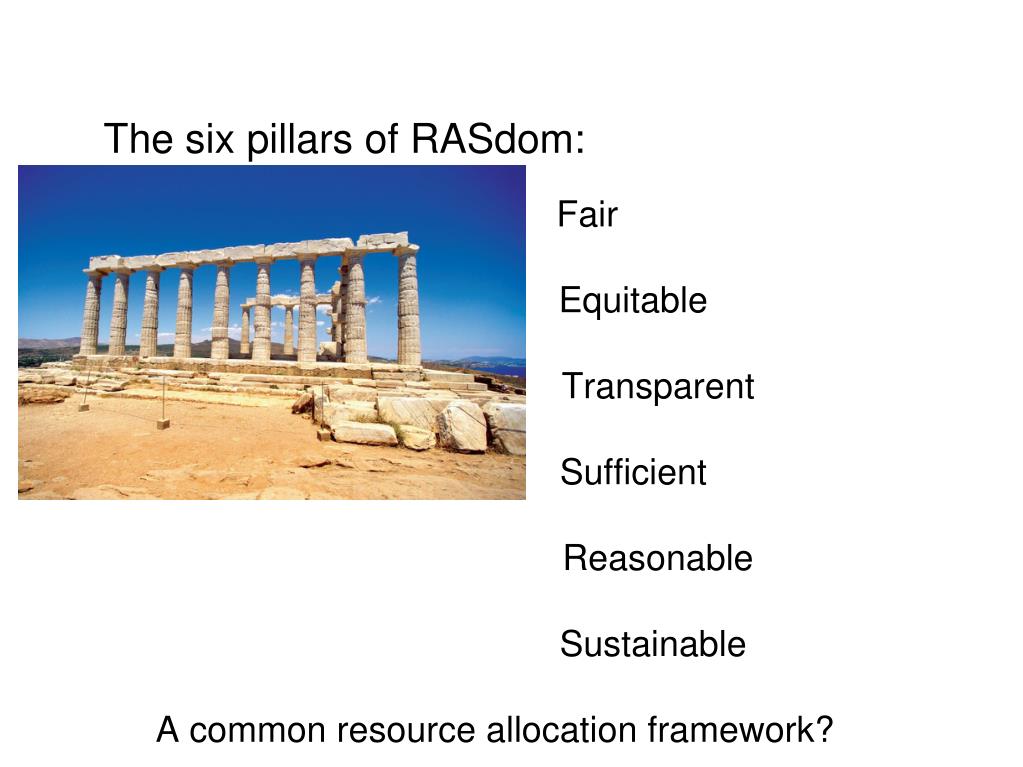 The six pillars of RASdom:

Fair

Equitable

Transparent

Sufficient

Reasonable

Sustainable

A common resource allocation framework?